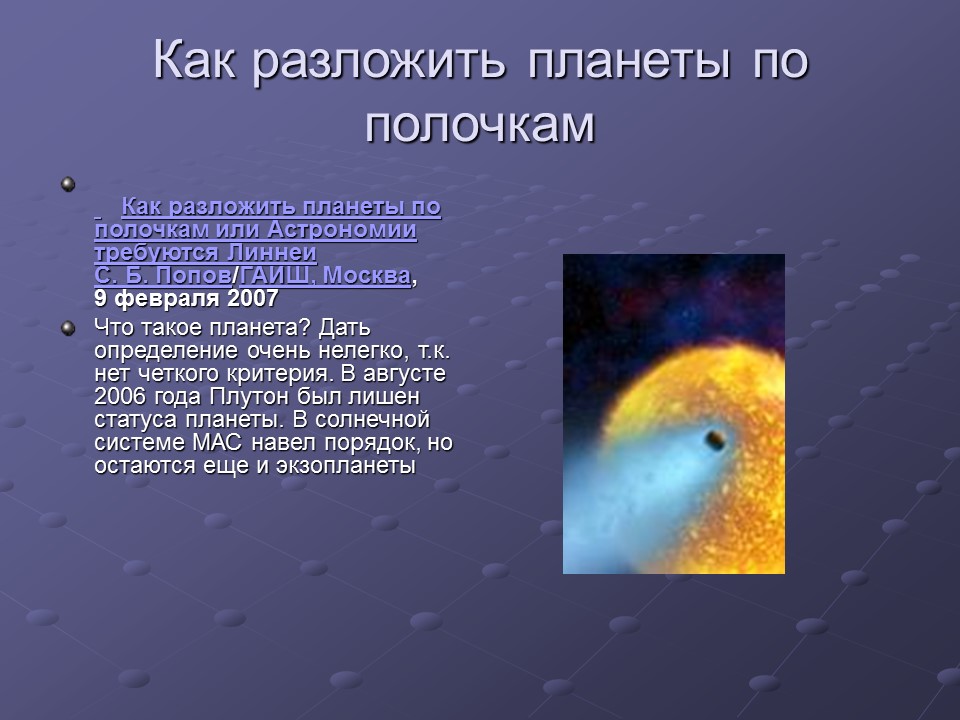 Как разложить планеты по полочкам

Как разложить планеты по полочкам или Астрономии требуются Линнеи
С. Б. Попов/ГАИШ, Москва, 9 февраля 2007

Что такое планета? Дать определение очень нелегко, т.к. нет четкого критерия. В августе 2006 года Плутон был лишен статуса планеты. В солнечной системе МАС навел порядок, но остаются еще и экзопланеты